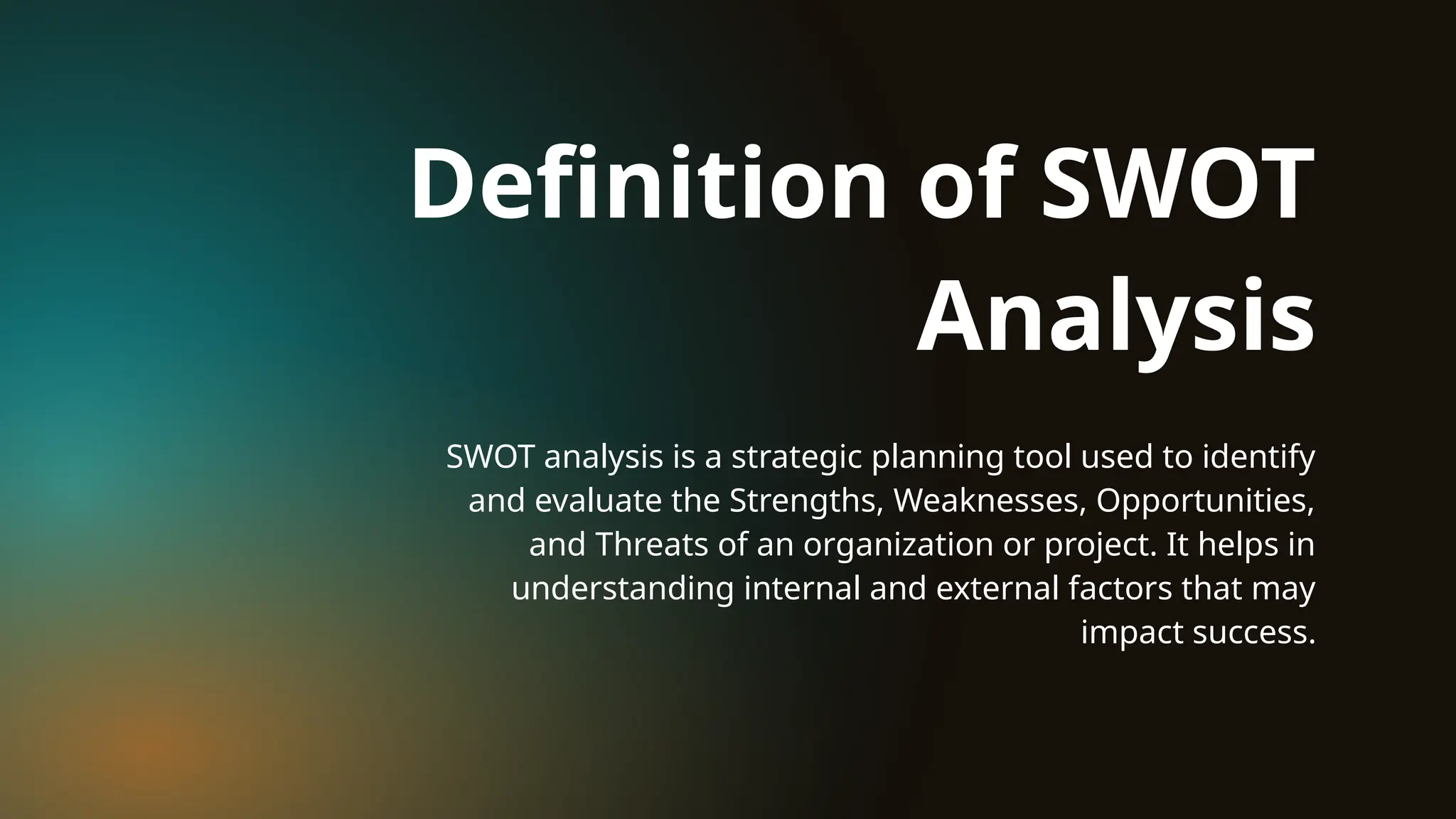 Definition of SWOT Analysis

SWOT analysis is a strategic planning tool used to identify and evaluate the Strengths, Weaknesses, Opportunities, and Threats of an organization or project. It helps in understanding internal and external factors that may impact success.